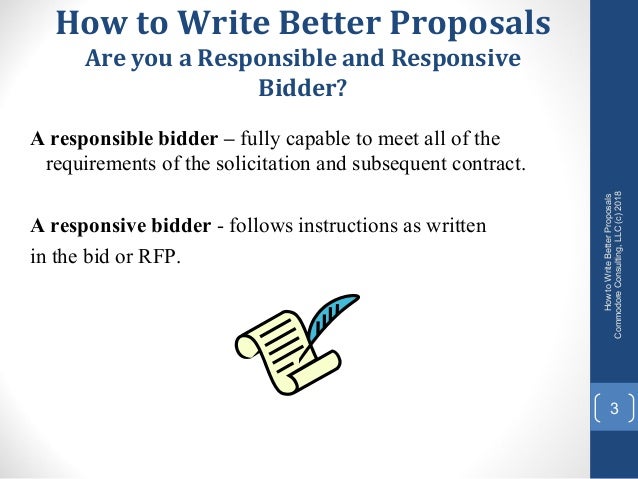 How to Write Better Proposals
Are you a Responsible and Responsive Bidder?

A responsible bidder – fully capable to meet all of the requirements of the solicitation and subsequent contract.

A responsive bidder - follows instructions as written in the bid or RFP.

How to Write Better Proposals
Commodore Consulting, LLC (c) 2018

3